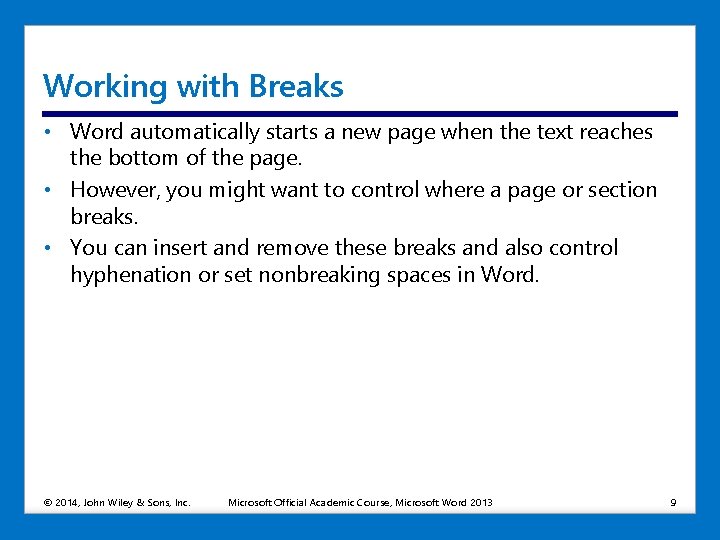 Working with Breaks

• Word automatically starts a new page when the text reaches the bottom of the page.
• However, you might want to control where a page or section breaks.
• You can insert and remove these breaks and also control hyphenation or set nonbreaking spaces in Word.

© 2014, John Wiley & Sons, Inc. Microsoft Official Academic Course, Microsoft Word 2013 9